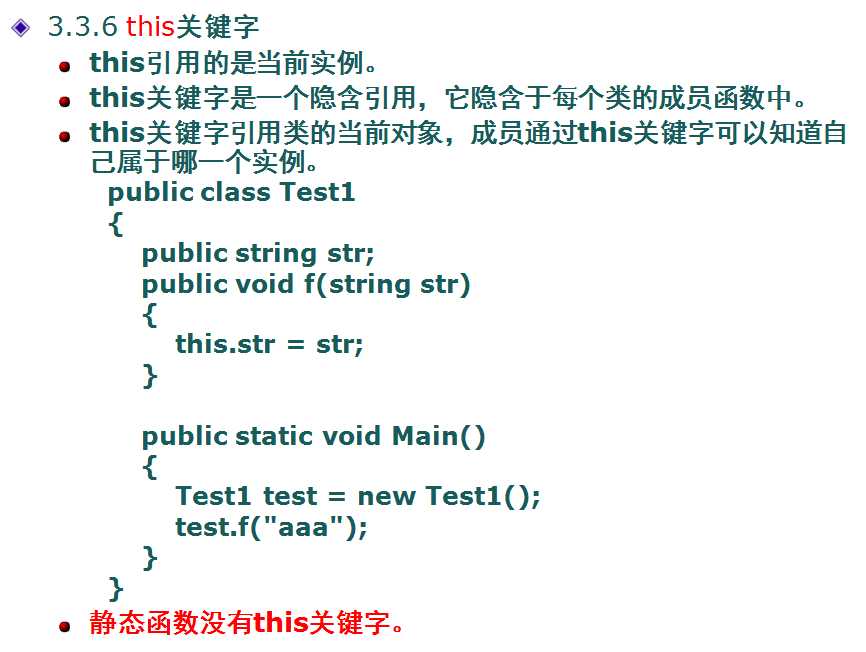 3.3.6 this关键字

this引用的是当前实例。

this关键字是一个隐含引用，它隐含于每个类的成员函数中。

this关键字引用类的当前对象，成员通过this关键字可以知道自己属于哪一个实例。

public class Test1
{
public string str;
public void f(string str)
{
this.str = str;
}

public static void Main()
{
Test1 test = new Test1();
test.f("aaa");
}
}

静态函数没有this关键字。